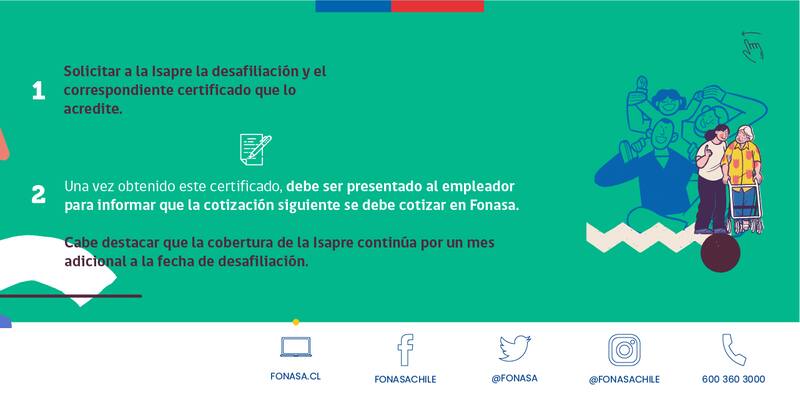 1 Solicitar a la Isapre la desafiliación y el correspondiente certificado que lo acredite.

2 Una vez obtenido este certificado, debe ser presentado al empleador para informar que la cotización siguiente se debe cotizar en Fonasa.

Cabe destacar que la cobertura de la Isapre continúa por un mes adicional a la fecha de desafiliación.

FONASA.CL

FONASACHILE

@FONASA

@FONASACHILE

600 360 3000